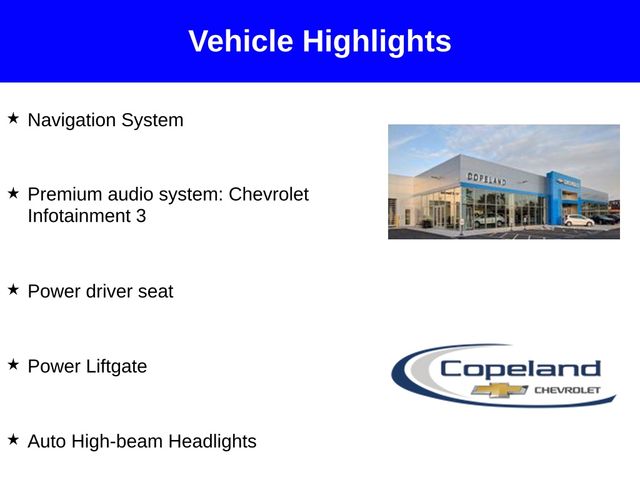 Vehicle Highlights

★ Navigation System

★ Premium audio system: Chevrolet Infotainment 3

★ Power driver seat

★ Power Liftgate

★ Auto High-beam Headlights

COPELAND

Copeland
CHEVROLET